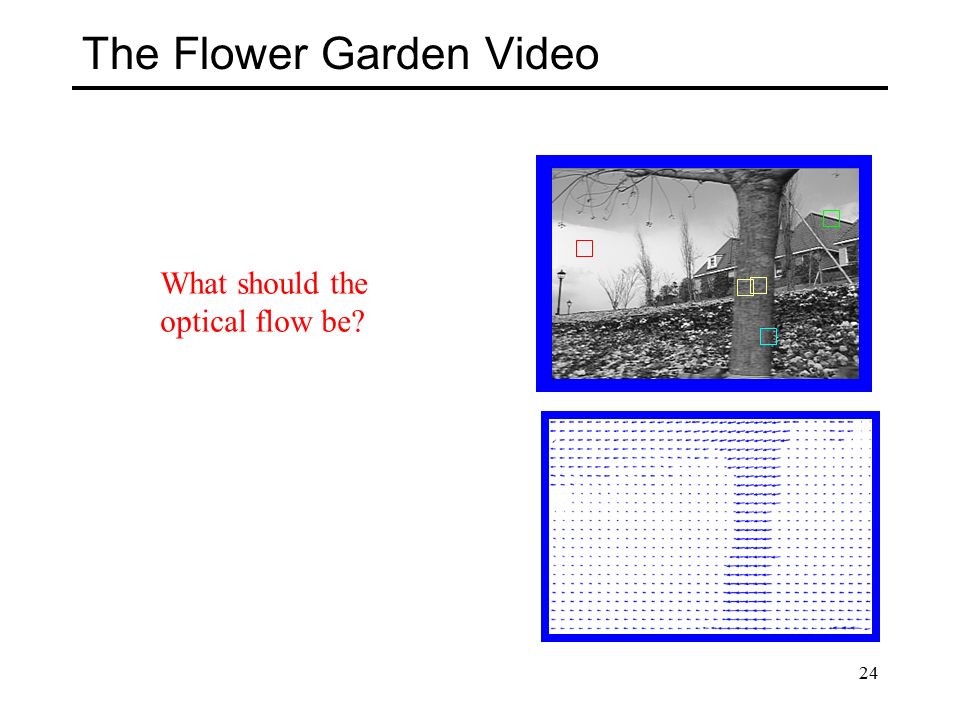 The Flower Garden Video

What should the optical flow be?

24